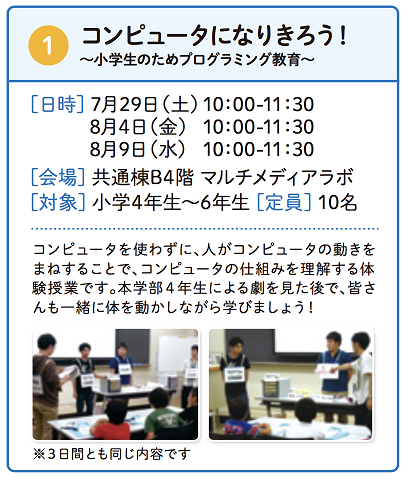 1

コンピュータになりきろう！
～小学生のためプログラミング教育～

［日時］7月29日（土）10:00-11:30
8月4日（金） 10:00-11:30
8月9日（水） 10:00-11:30

［会場］共通棟B4階 マルチメディアラボ

［対象］小学4年生～6年生 ［定員］10名

コンピュータを使わずに、人がコンピュータの動きをまねすることで、コンピュータの仕組みを理解する体験授業です。本学部４年生による劇を見た後で、皆さんも一緒に体を動かしながら学びましょう！

※３日間とも同じ内容です